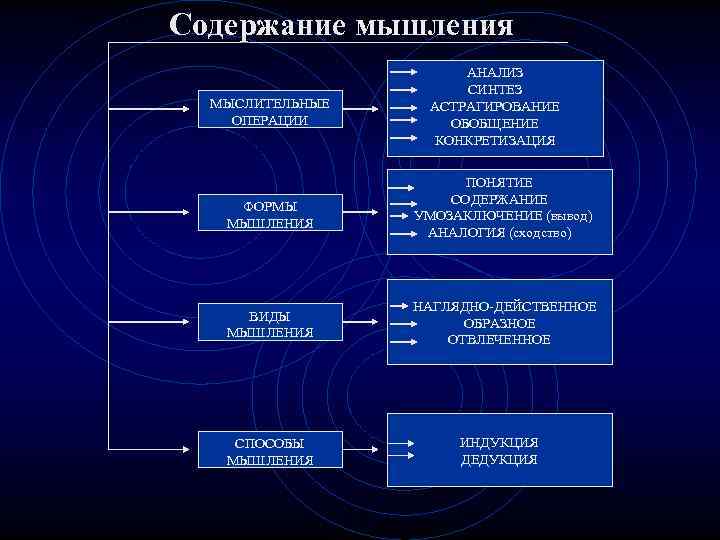 Содержание мышления

МЫСЛИТЕЛЬНЫЕ ОПЕРАЦИИ

АНАЛИЗ
СИНТЕЗ
АСТРАГИРОВАНИЕ
ОБОБЩЕНИЕ
КОНКРЕТИЗАЦИЯ

ФОРМЫ МЫШЛЕНИЯ

ПОНЯТИЕ
СОДЕРЖАНИЕ
УМОЗАКЛЮЧЕНИЕ (вывод)
АНАЛОГИЯ (сходство)

ВИДЫ МЫШЛЕНИЯ

НАГЛЯДНО-ДЕЙСТВЕННОЕ
ОБРАЗНОЕ
ОТВЛЕЧЕННОЕ

СПОСОБЫ МЫШЛЕНИЯ

ИНДУКЦИЯ
ДЕДУКЦИЯ